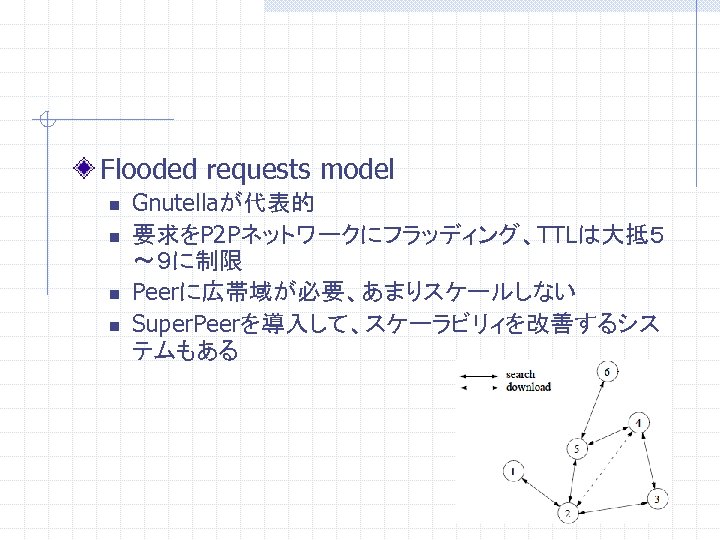 Flooded requests model

Gnutellaが代表的

要求をP2Pネットワークにフラッディング、TTLは大抵5～9に制限

Peerに広帯域が必要、あまりスケールしない

SuperPeerを導入して、スケーラビリィを改善するシステムもある

search
download

6
4
5
1
3
2